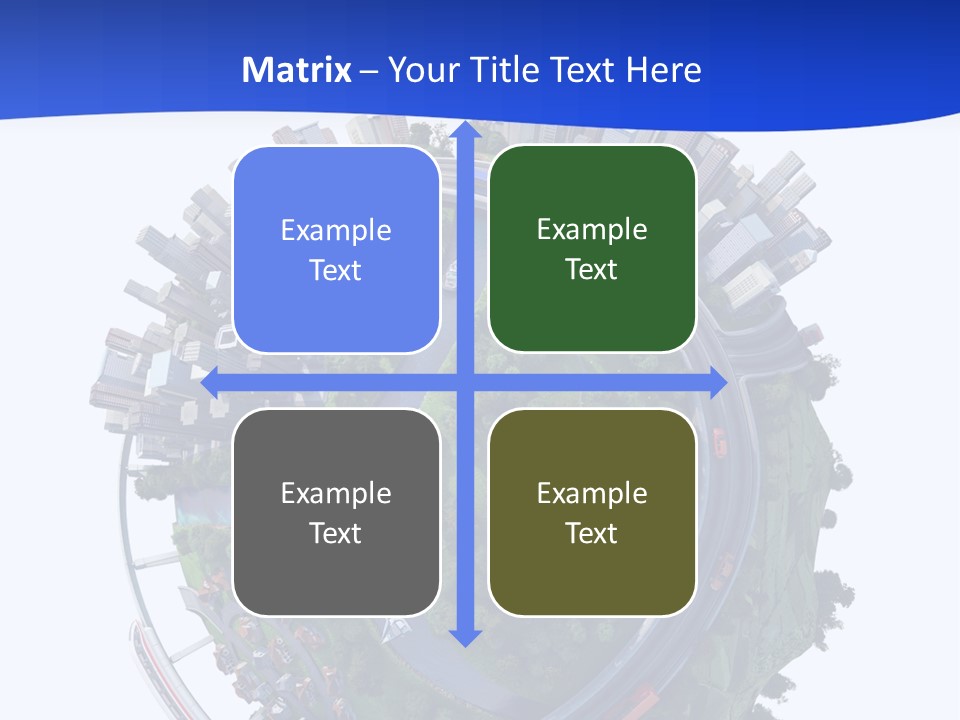 Matrix – Your Title Text Here

Example Text

Example Text

Example Text

Example Text